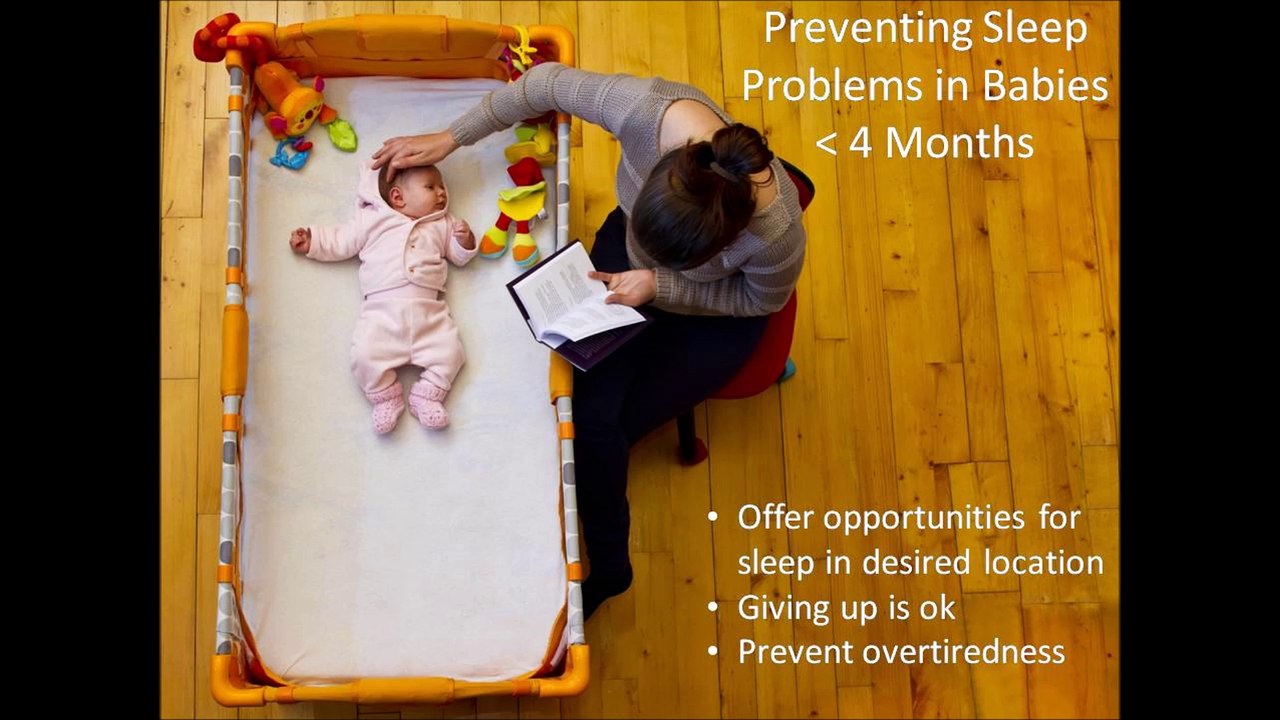 Preventing Sleep Problems in Babies < 4 Months

• Offer opportunities for sleep in desired location
• Giving up is ok
• Prevent overtiredness